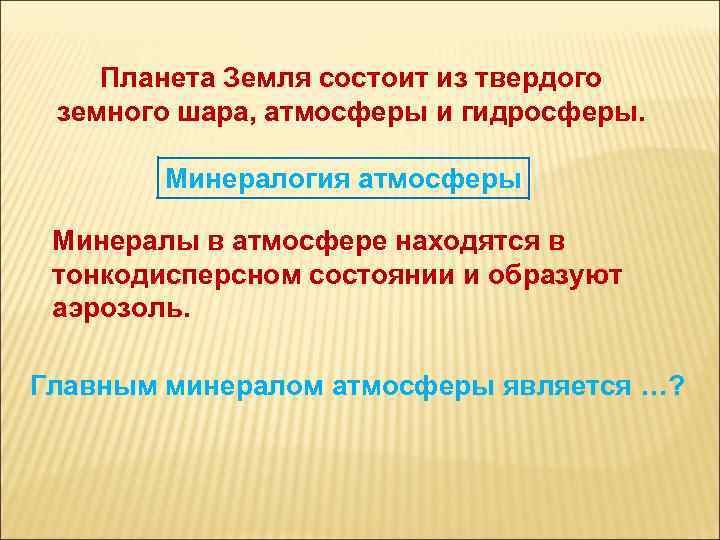 Планета Земля состоит из твердого земного шара, атмосферы и гидросферы.

Минералогия атмосферы

Минералы в атмосфере находятся в тонкодисперсном состоянии и образуют аэрозоль.

Главным минералом атмосферы является …?